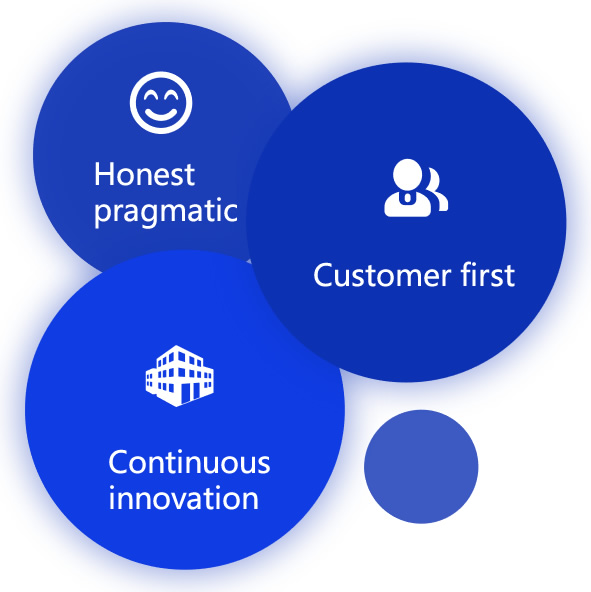 Honest pragmatic

Customer first

Continuous innovation